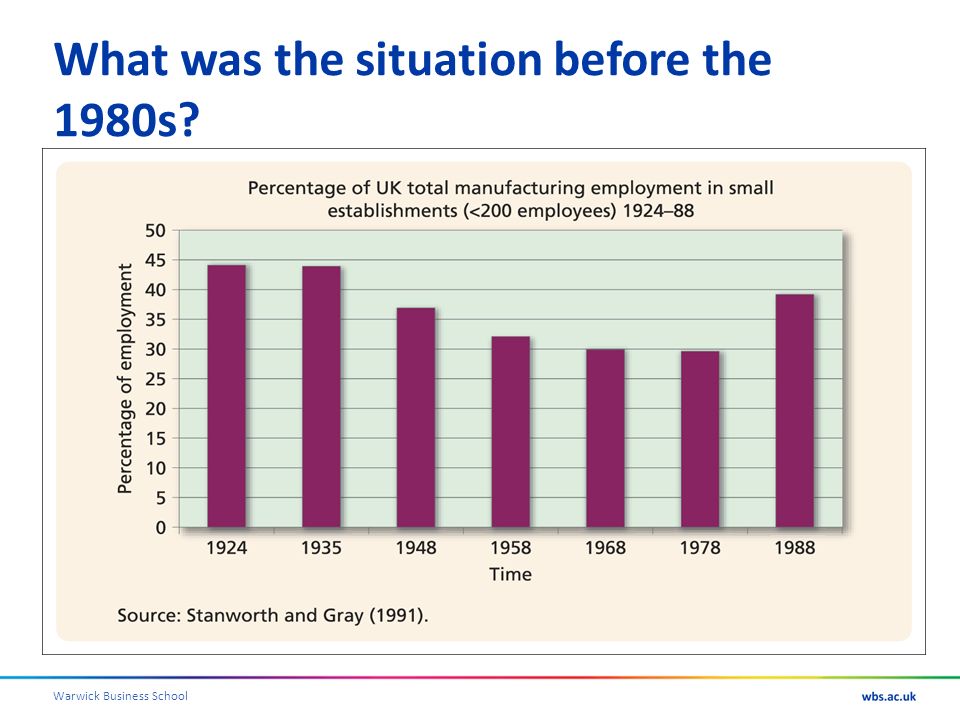 What was the situation before the 1980s?

Percentage of UK total manufacturing employment in small establishments (<200 employees) 1924–88

Percentage of employment

50
45
40
35
30
25
20
15
10
5
0

1924 1935 1948 1958 1968 1978 1988

Time

Source: Stanworth and Gray (1991).

Warwick Business School

wbs.ac.uk